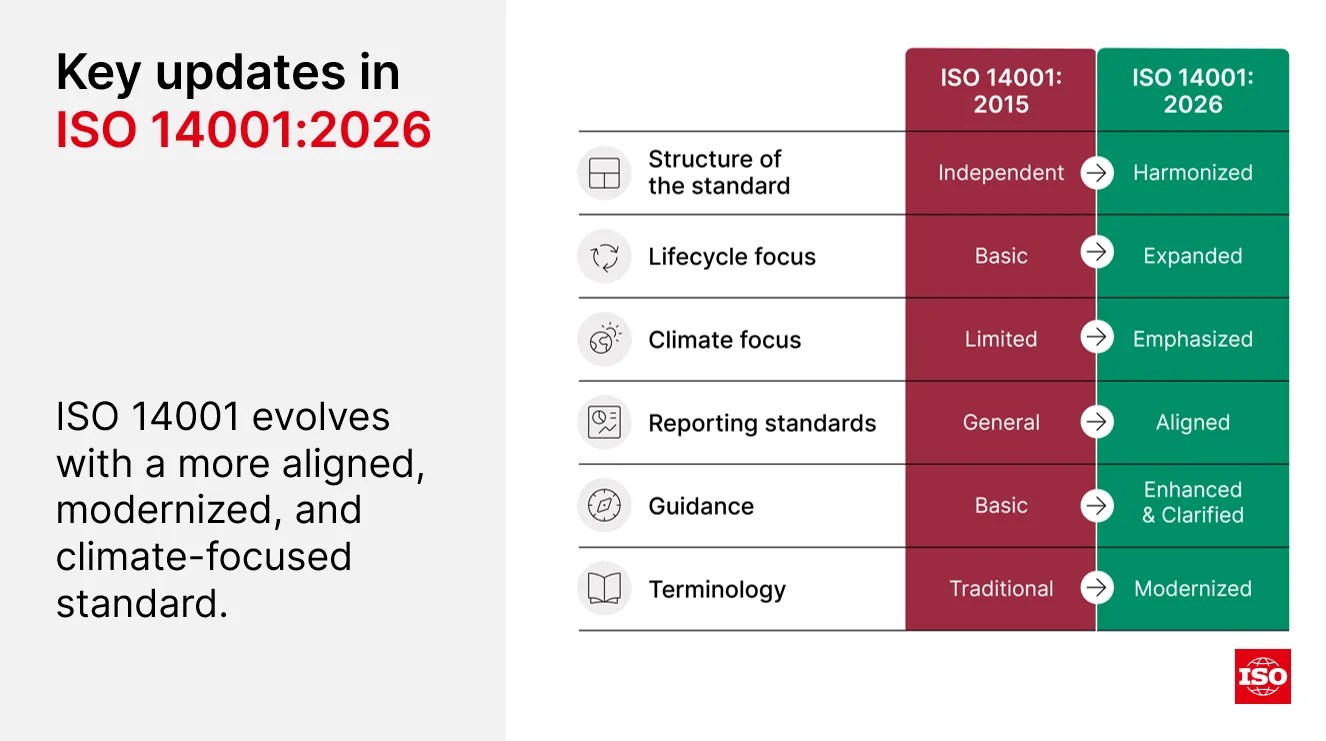 Key updates in ISO 14001:2026

ISO 14001 evolves with a more aligned, modernized, and climate-focused standard.

| | ISO 14001: 2015 | ISO 14001: 2026 |
|---|---|---|
| Structure of the standard | Independent | Harmonized |
| Lifecycle focus | Basic | Expanded |
| Climate focus | Limited | Emphasized |
| Reporting standards | General | Aligned |
| Guidance | Basic | Enhanced & Clarified |
| Terminology | Traditional | Modernized |

ISO